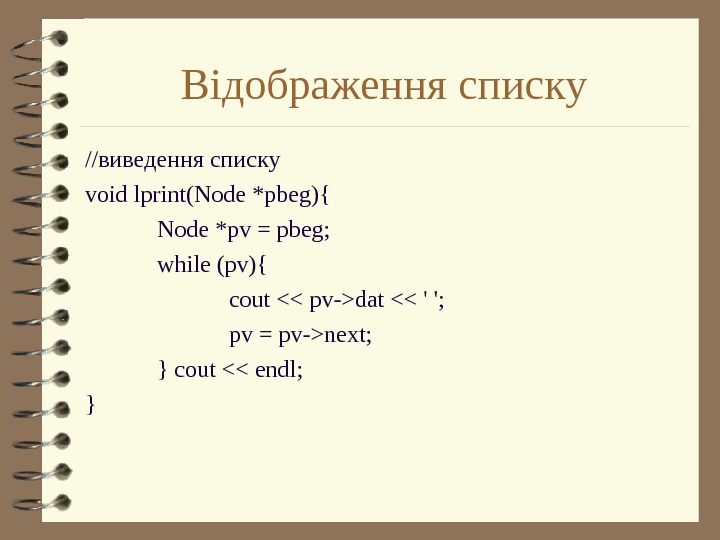 Відображення списку

//виведення списку
void lprint(Node *pbeg){
Node *pv = pbeg;
while (pv){
cout << pv->dat << ' ';
pv = pv->next;
} cout << endl;
}